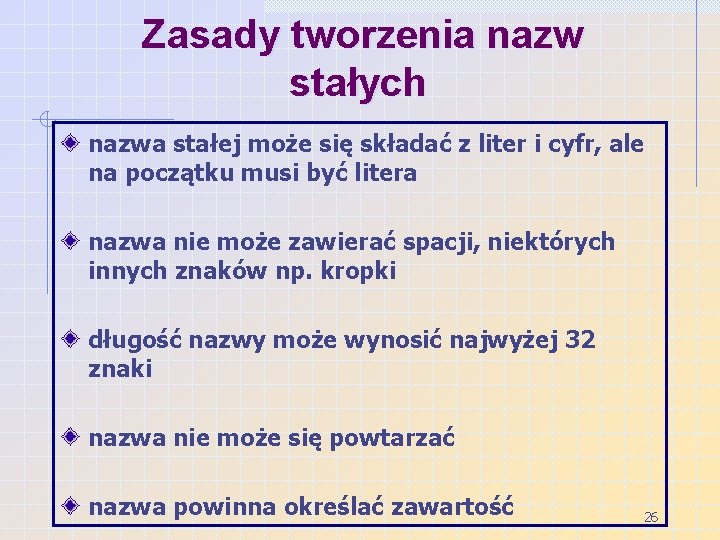 Zasady tworzenia nazw stałych

nazwa stałej może się składać z liter i cyfr, ale na początku musi być litera

nazwa nie może zawierać spacji, niektórych innych znaków np. kropki

długość nazwy może wynosić najwyżej 32 znaki

nazwa nie może się powtarzać

nazwa powinna określać zawartość

26